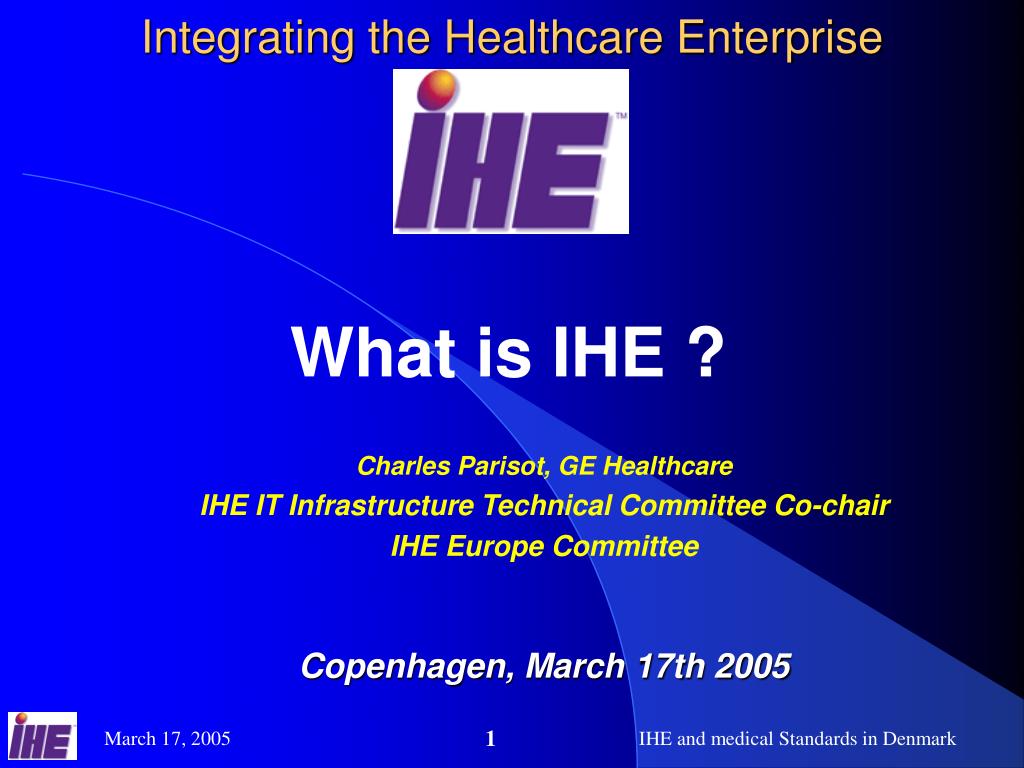 Integrating the Healthcare Enterprise

IHE™

What is IHE ?

Charles Parisot, GE Healthcare
IHE IT Infrastructure Technical Committee Co-chair
IHE Europe Committee

Copenhagen, March 17th 2005

IHE

March 17, 2005

1

IHE and medical Standards in Denmark